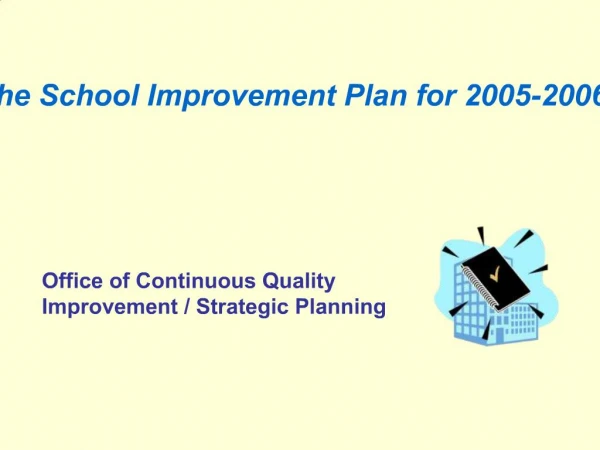 he School Improvement Plan for 2005-2006

Office of Continuous Quality Improvement / Strategic Planning